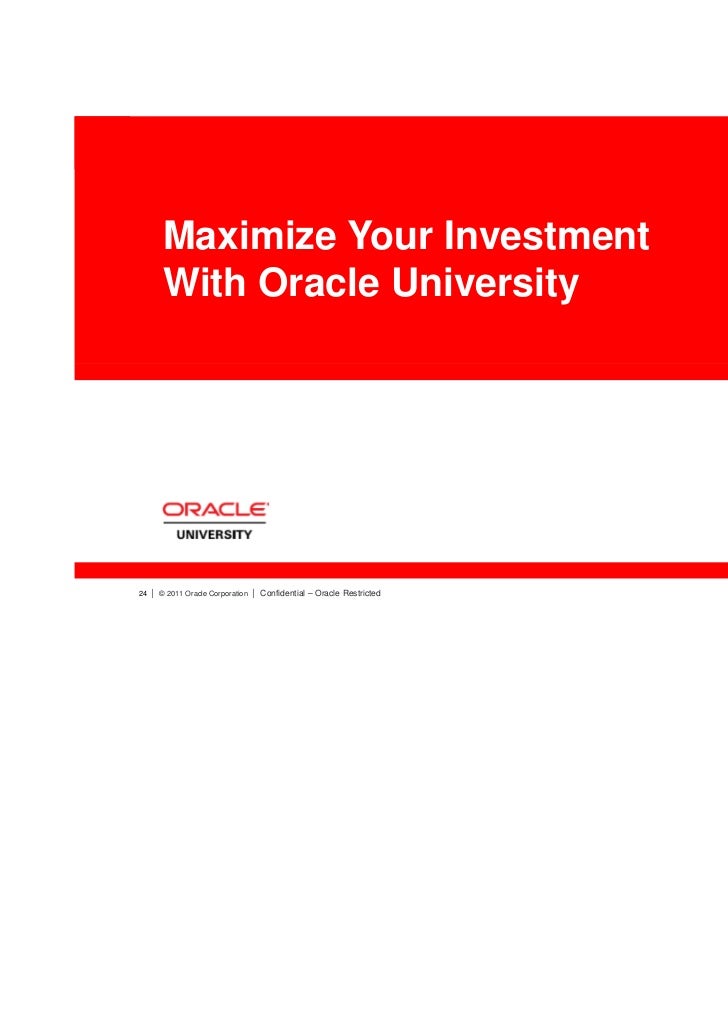 Maximize Your Investment With Oracle University

ORACLE
UNIVERSITY

24 | © 2011 Oracle Corporation | Confidential – Oracle Restricted